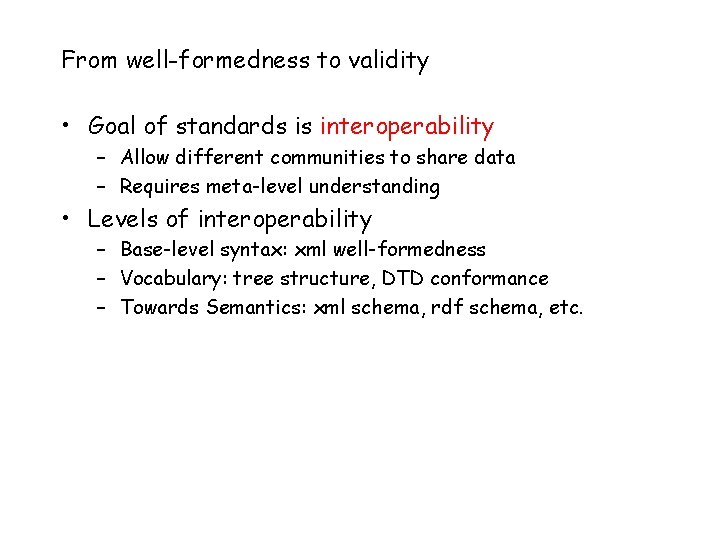 From well-formedness to validity

• Goal of standards is interoperability
 – Allow different communities to share data
 – Requires meta-level understanding
• Levels of interoperability
 – Base-level syntax: xml well-formedness
 – Vocabulary: tree structure, DTD conformance
 – Towards Semantics: xml schema, rdf schema, etc.